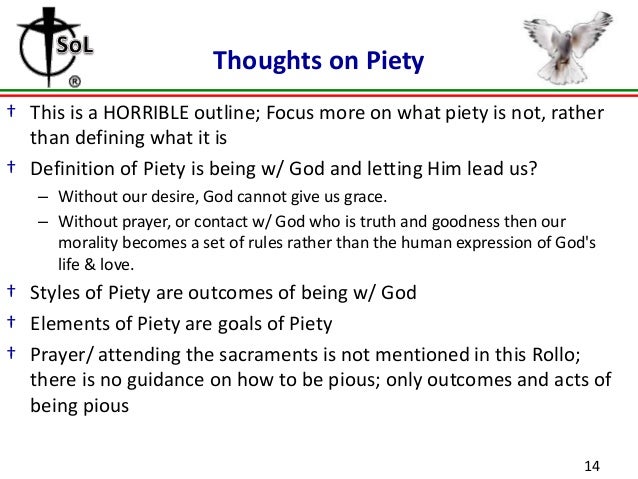 SoL
®

Thoughts on Piety

† This is a HORRIBLE outline; Focus more on what piety is not, rather than defining what it is

† Definition of Piety is being w/ God and letting Him lead us?

– Without our desire, God cannot give us grace.

– Without prayer, or contact w/ God who is truth and goodness then our morality becomes a set of rules rather than the human expression of God's life & love.

† Styles of Piety are outcomes of being w/ God

† Elements of Piety are goals of Piety

† Prayer/ attending the sacraments is not mentioned in this Rollo; there is no guidance on how to be pious; only outcomes and acts of being pious

14